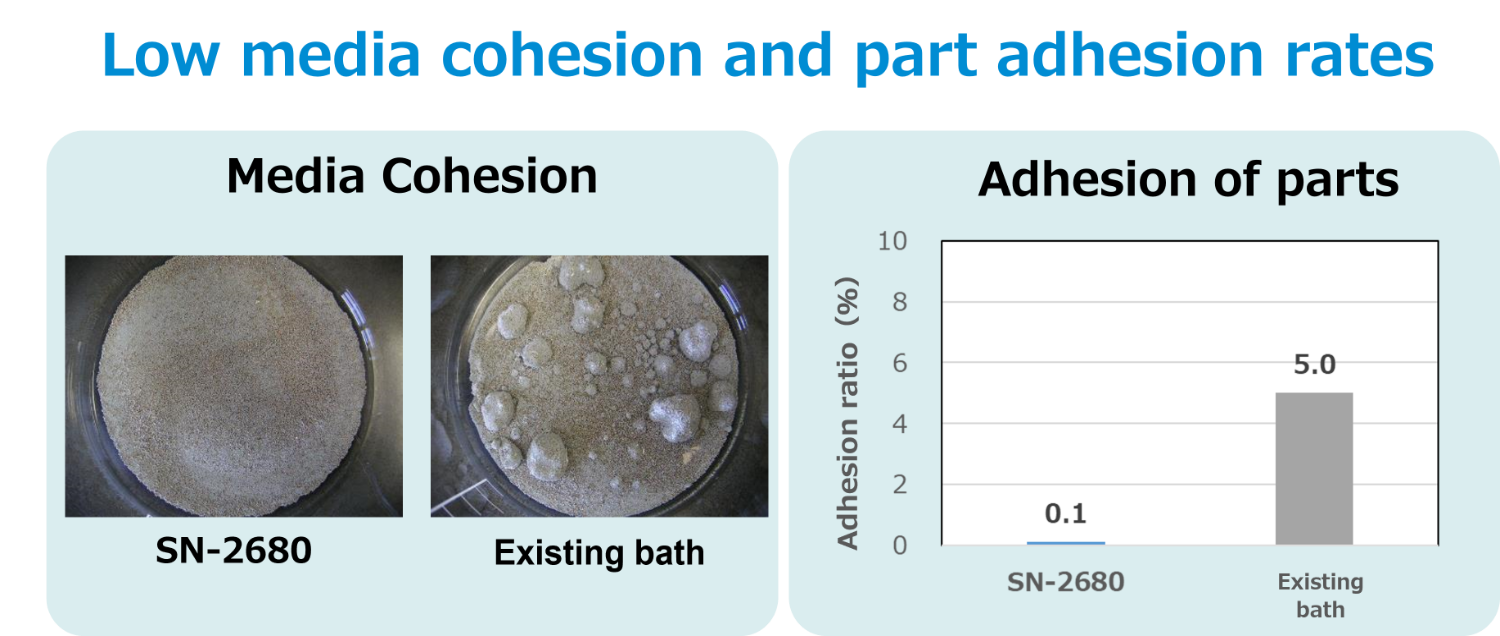 Low media cohesion and part adhesion rates

Media Cohesion

SN-2680

Existing bath

Adhesion of parts

Adhesion ratio (%)

10
8
6
4
2
0

0.1

5.0

SN-2680

Existing bath